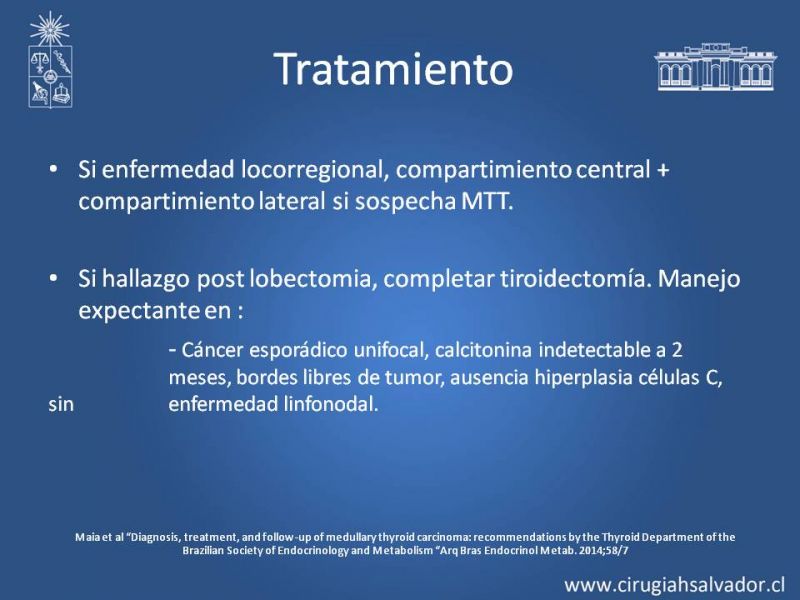 Tratamiento

• Si enfermedad locorregional, compartimiento central + compartimiento lateral si sospecha MTT.

• Si hallazgo post lobectomia, completar tiroidectomía. Manejo expectante en :

- Cáncer esporádico unifocal, calcitonina indetectable a 2 meses, bordes libres de tumor, ausencia hiperplasia células C, sin enfermedad linfonodal.

Maia et al "Diagnosis, treatment, and follow-up of medullary thyroid carcinoma: recommendations by the Thyroid Department of the Brazilian Society of Endocrinology and Metabolism "Arq Bras Endocrinol Metab. 2014;58/7

www.cirugiahsalvador.cl